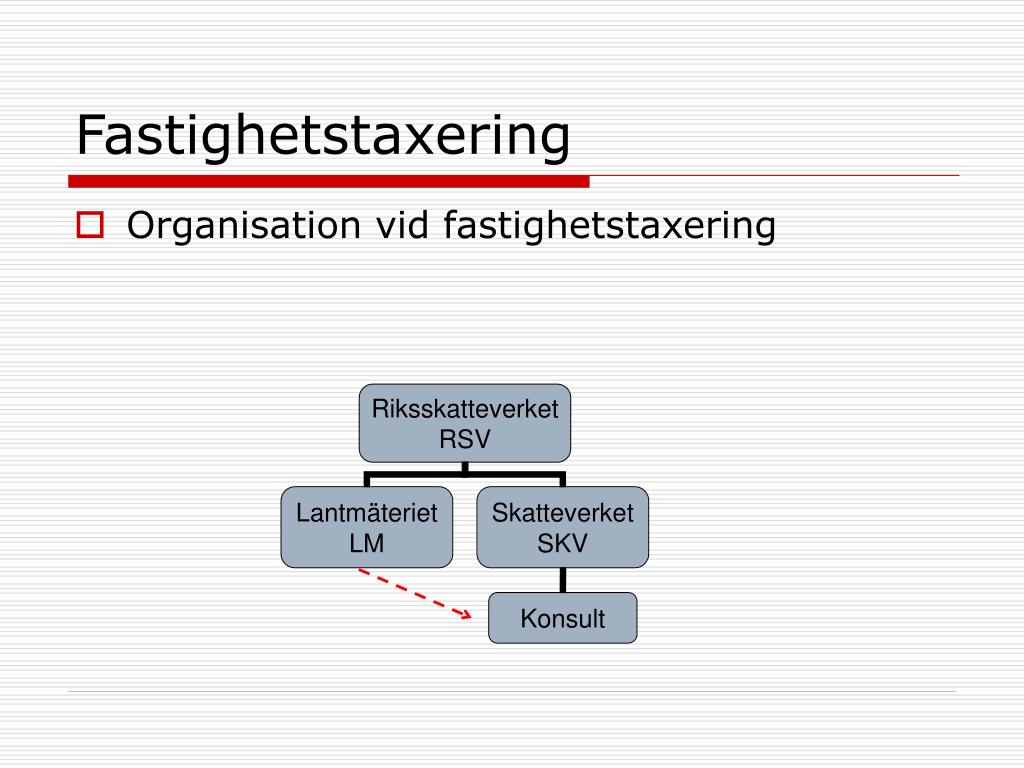 Fastighetstaxering

Organisation vid fastighetstaxering

Riksskatteverket
RSV

Lantmäteriet
LM

Skatteverket
SKV

Konsult